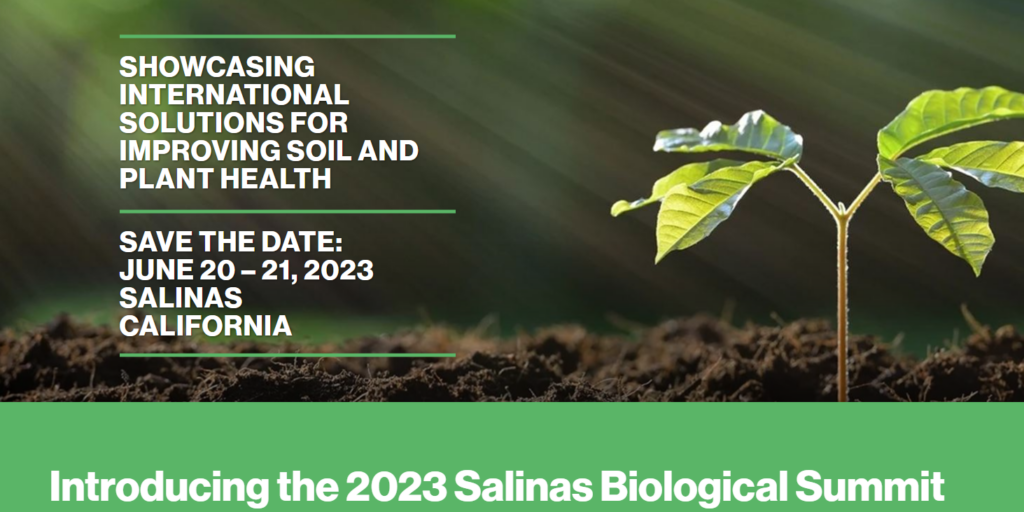 SHOWCASING INTERNATIONAL SOLUTIONS FOR IMPROVING SOIL AND PLANT HEALTH

SAVE THE DATE:
JUNE 20 – 21, 2023
SALINAS
CALIFORNIA

Introducing the 2023 Salinas Biological Summit